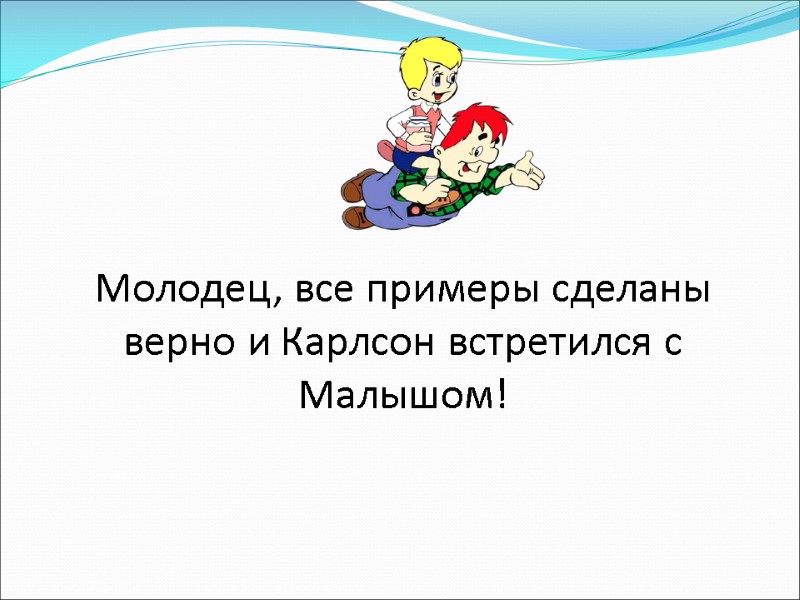 Молодец, все примеры сделаны верно и Карлсон встретился с Малышом!